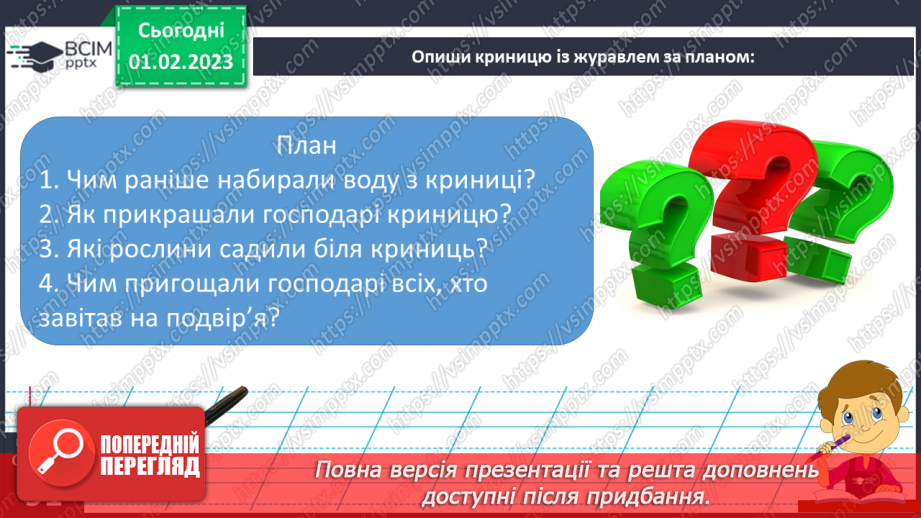 ВСІМ pptx

Сьогодні 01.02.2023

Опиши криницю із журавлем за планом:

План
1. Чим раніше набирали воду з криниці?
2. Як прикрашали господарі криницю?
3. Які рослини садили біля криниць?
4. Чим пригощали господарі всіх, хто завітав на подвір'я?

ПОПЕРЕДНІЙ ПЕРЕГЛЯД

Повна версія презентації та решта доповнень доступні після придбання.

https://vsimpptx.com